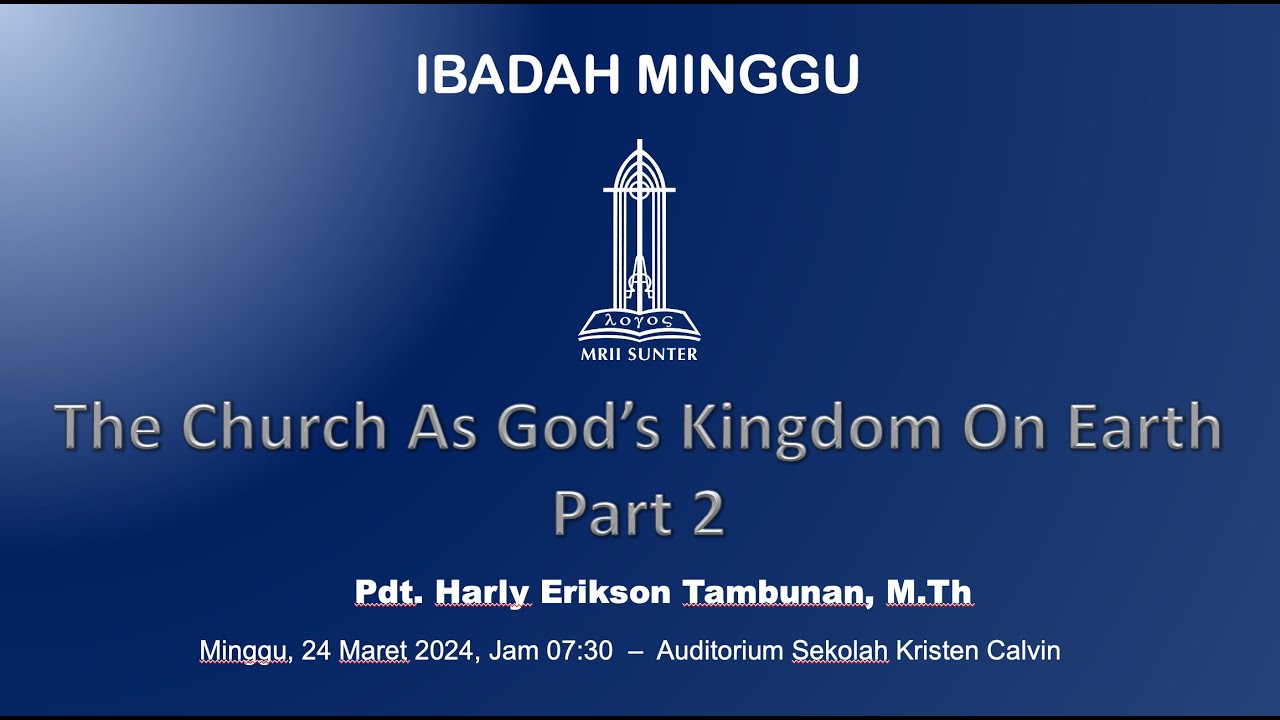 IBADAH MINGGU

λογος
MRII SUNTER

The Church As God's Kingdom On Earth Part 2

Pdt. Harly Erikson Tambunan, M.Th

Minggu, 24 Maret 2024, Jam 07:30 – Auditorium Sekolah Kristen Calvin